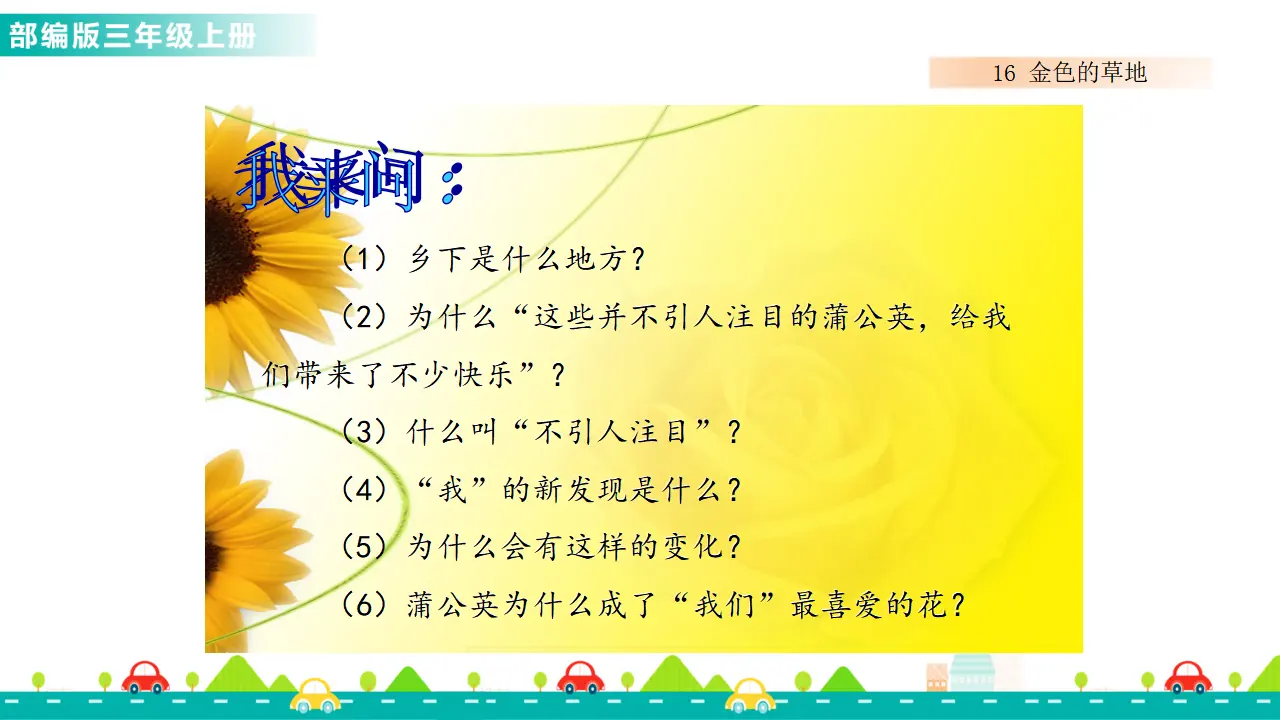 部编版三年级上册

16 金色的草地

我来问：

（1）乡下是什么地方？

（2）为什么“这些并不引人注目的蒲公英，给我们带来了不少快乐”？

（3）什么叫“不引人注目”？

（4）“我”的新发现是什么？

（5）为什么会有这样的变化？

（6）蒲公英为什么成了“我们”最喜爱的花？